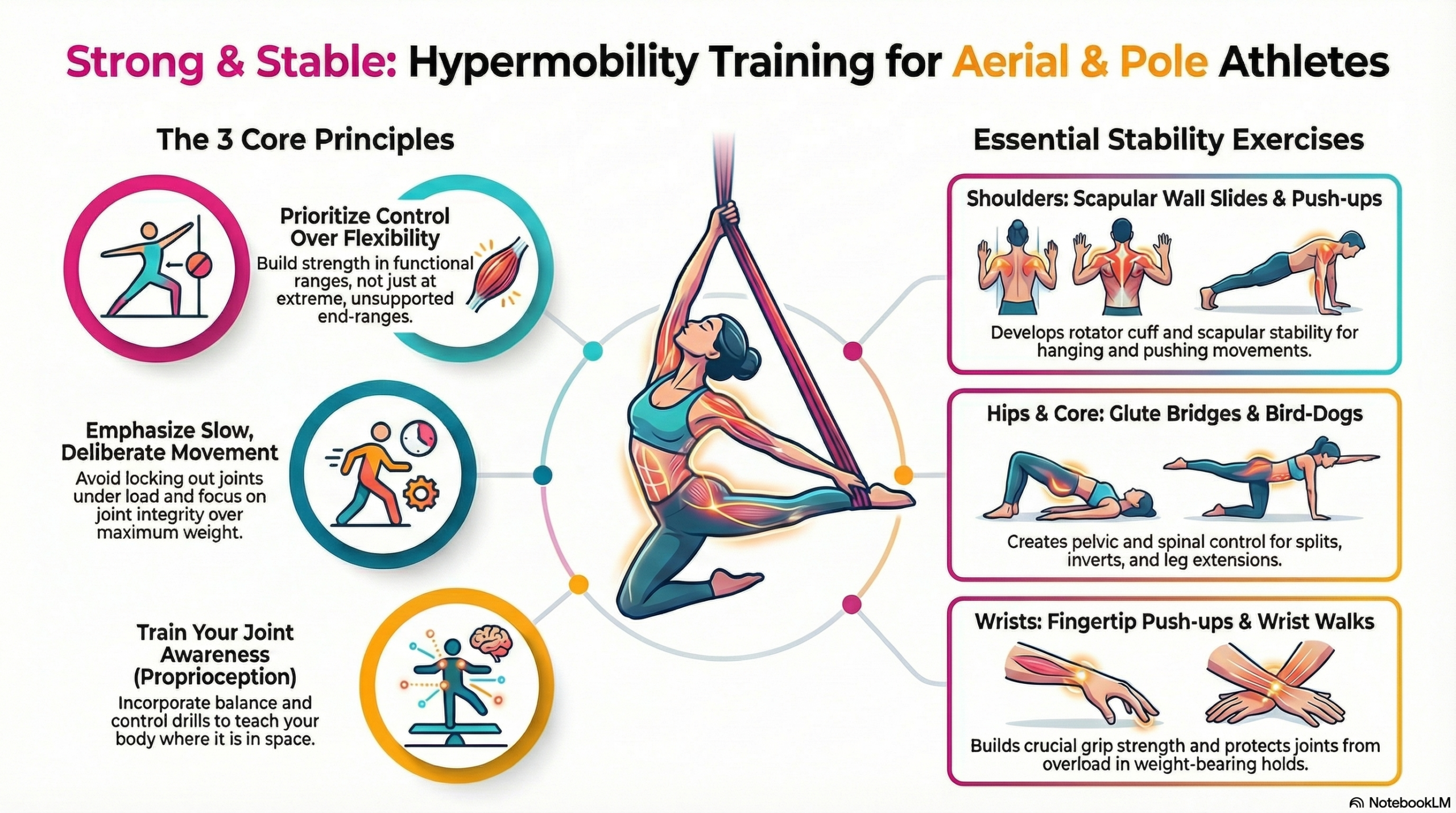 Strong & Stable: Hypermobility Training for Aerial & Pole Athletes

The 3 Core Principles

Prioritize Control Over Flexibility
Build strength in functional ranges, not just at extreme, unsupported end-ranges.

Emphasize Slow, Deliberate Movement
Avoid locking out joints under load and focus on joint integrity over maximum weight.

Train Your Joint Awareness (Proprioception)
Incorporate balance and control drills to teach your body where it is in space.

Essential Stability Exercises

Shoulders: Scapular Wall Slides & Push-ups
Develops rotator cuff and scapular stability for hanging and pushing movements.

Hips & Core: Glute Bridges & Bird-Dogs
Creates pelvic and spinal control for splits, inverts, and leg extensions.

Wrists: Fingertip Push-ups & Wrist Walks
Builds crucial grip strength and protects joints from overload in weight-bearing holds.

NotebookLM